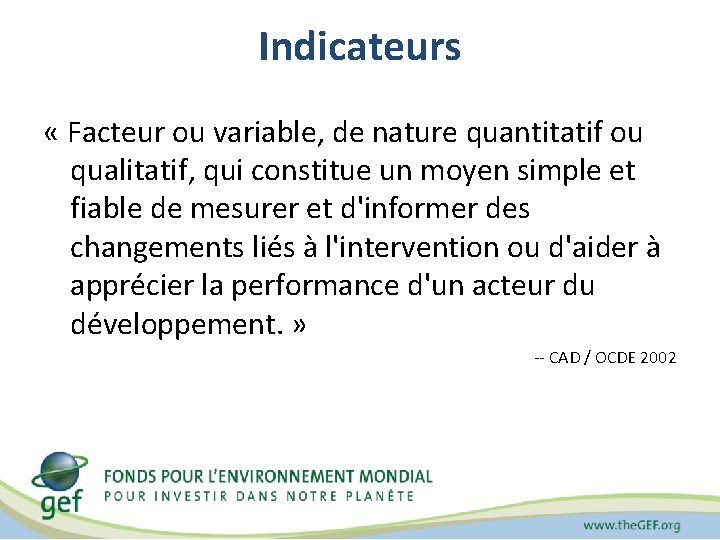 Indicateurs

« Facteur ou variable, de nature quantitatif ou qualitatif, qui constitue un moyen simple et fiable de mesurer et d'informer des changements liés à l'intervention ou d'aider à apprécier la performance d'un acteur du développement. »

-- CAD / OCDE 2002

gef

FONDS POUR L'ENVIRONNEMENT MONDIAL
POUR INVESTIR DANS NOTRE PLANÈTE

www.theGEF.org